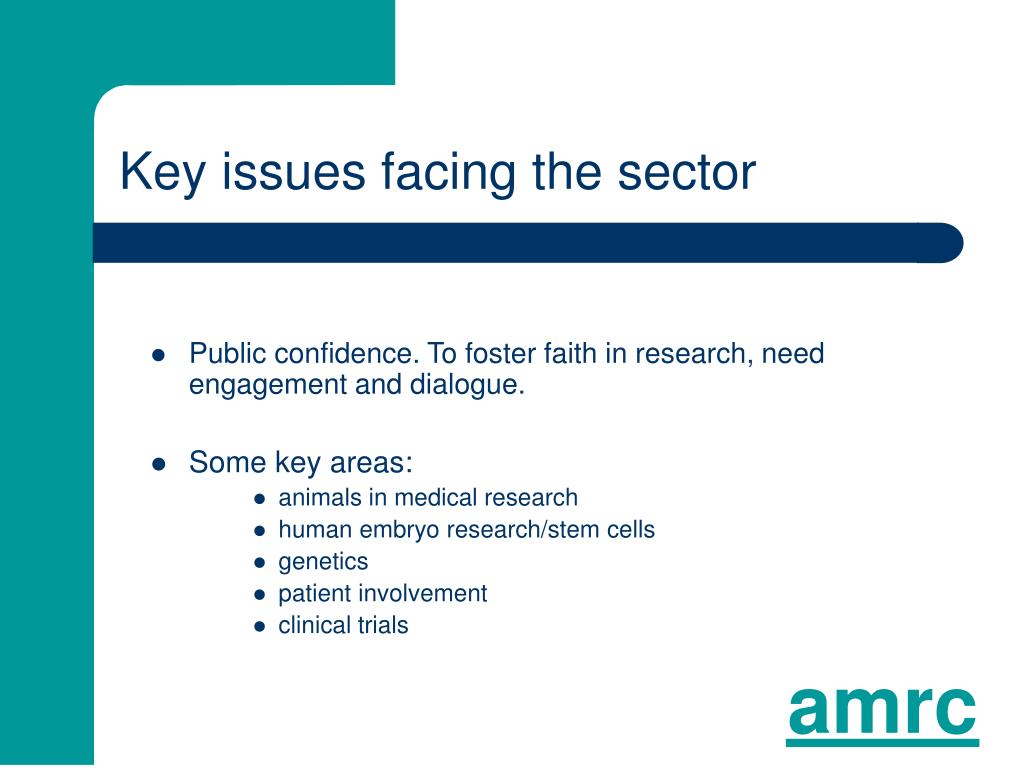 Key issues facing the sector

- Public confidence. To foster faith in research, need engagement and dialogue.
- Some key areas:
  - animals in medical research
  - human embryo research/stem cells
  - genetics
  - patient involvement
  - clinical trials

amrc